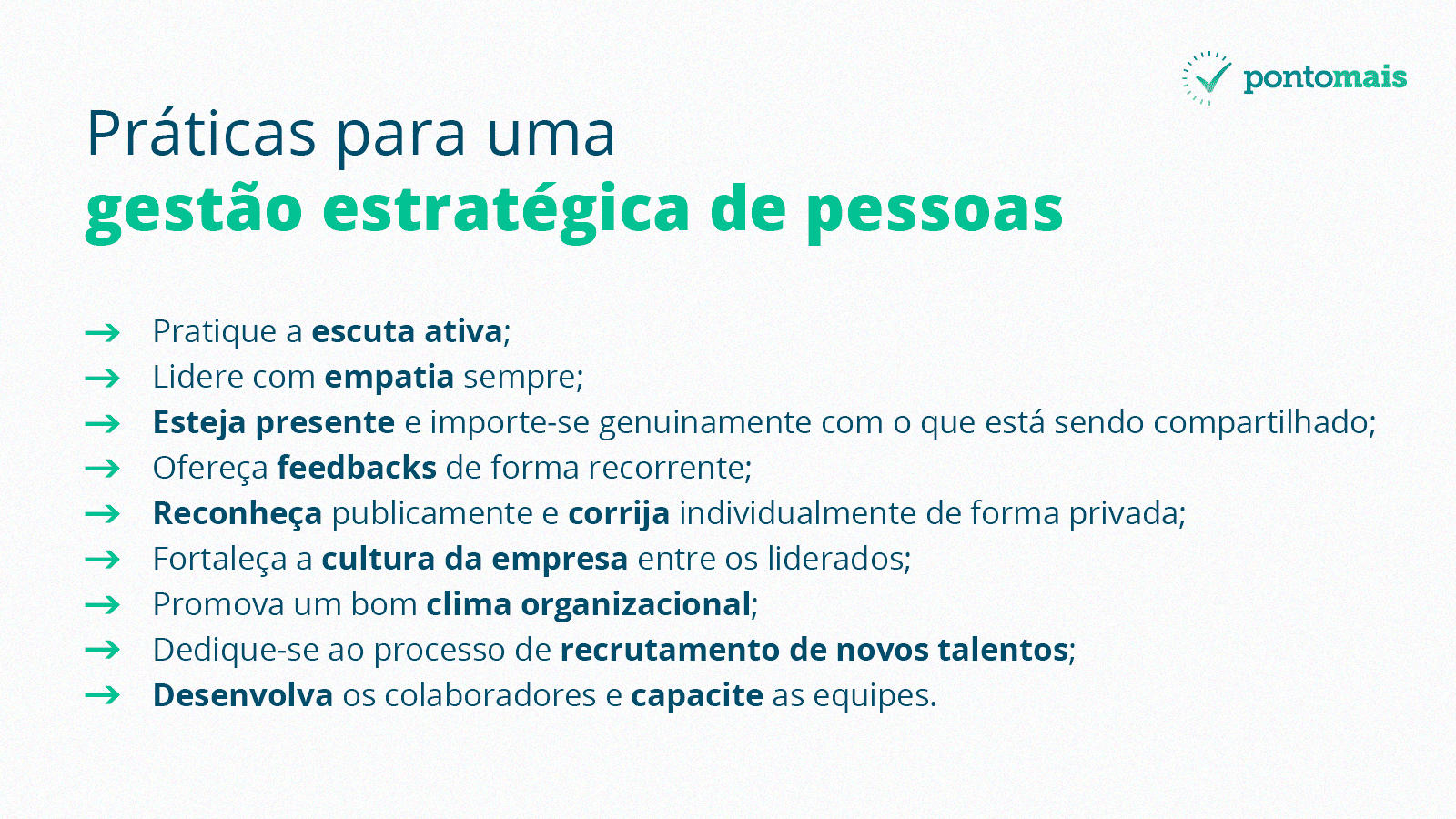 pontomais

Práticas para uma
gestão estratégica de pessoas

→ Pratique a escuta ativa;
→ Lidere com empatia sempre;
→ Esteja presente e importe-se genuinamente com o que está sendo compartilhado;
→ Ofereça feedbacks de forma recorrente;
→ Reconheça publicamente e corrija individualmente de forma privada;
→ Fortaleça a cultura da empresa entre os liderados;
→ Promova um bom clima organizacional;
→ Dedique-se ao processo de recrutamento de novos talentos;
→ Desenvolva os colaboradores e capacite as equipes.